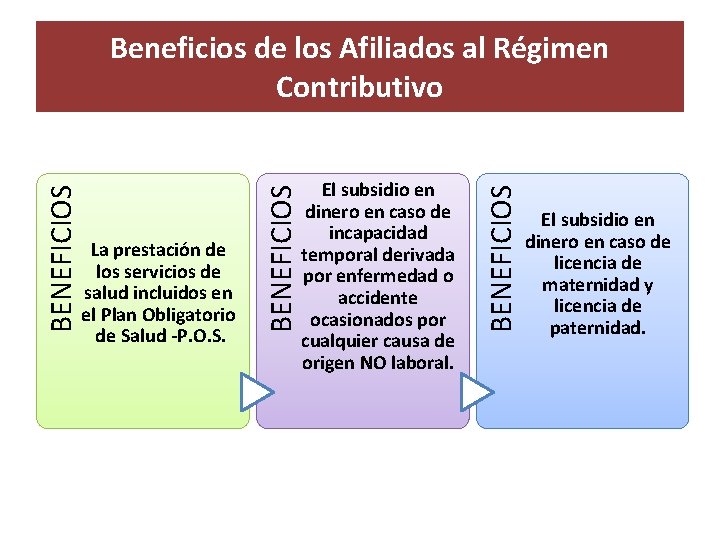 Beneficios de los Afiliados al Régimen Contributivo

BENEFICIOS

La prestación de los servicios de salud incluidos en el Plan Obligatorio de Salud -P.O.S.

BENEFICIOS

El subsidio en dinero en caso de incapacidad temporal derivada por enfermedad o accidente ocasionados por cualquier causa de origen NO laboral.

BENEFICIOS

El subsidio en dinero en caso de licencia de maternidad y licencia de paternidad.